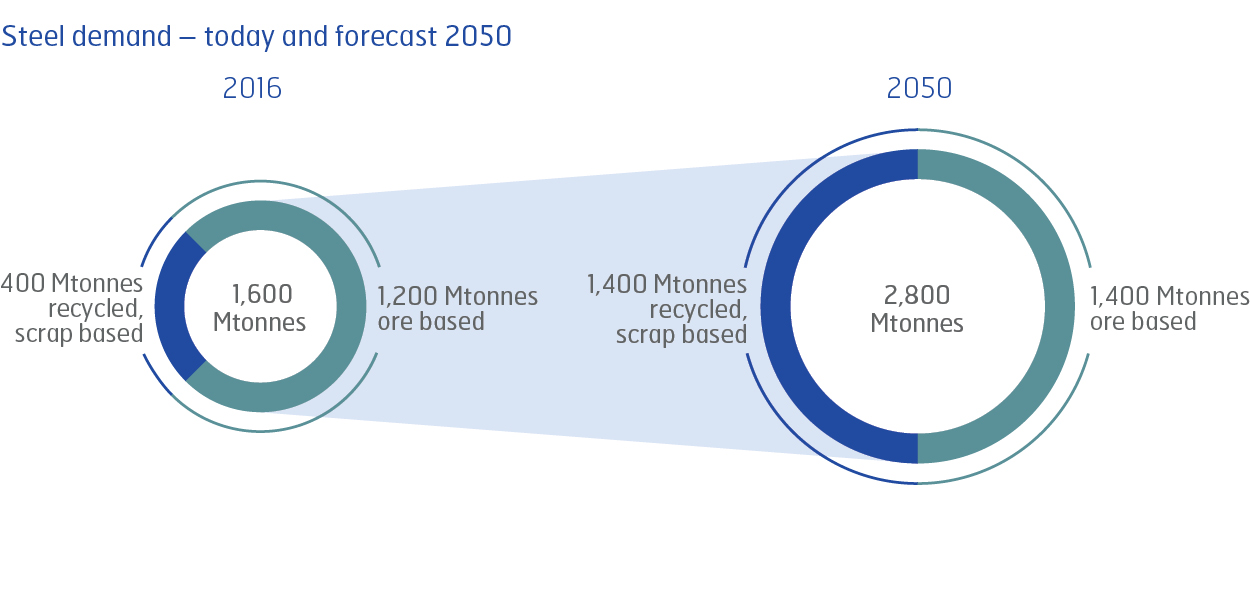 Steel demand – today and forecast 2050

2016

400 Mtonnes recycled, scrap based

1,600 Mtonnes

1,200 Mtonnes ore based

2050

1,400 Mtonnes recycled, scrap based

2,800 Mtonnes

1,400 Mtonnes ore based